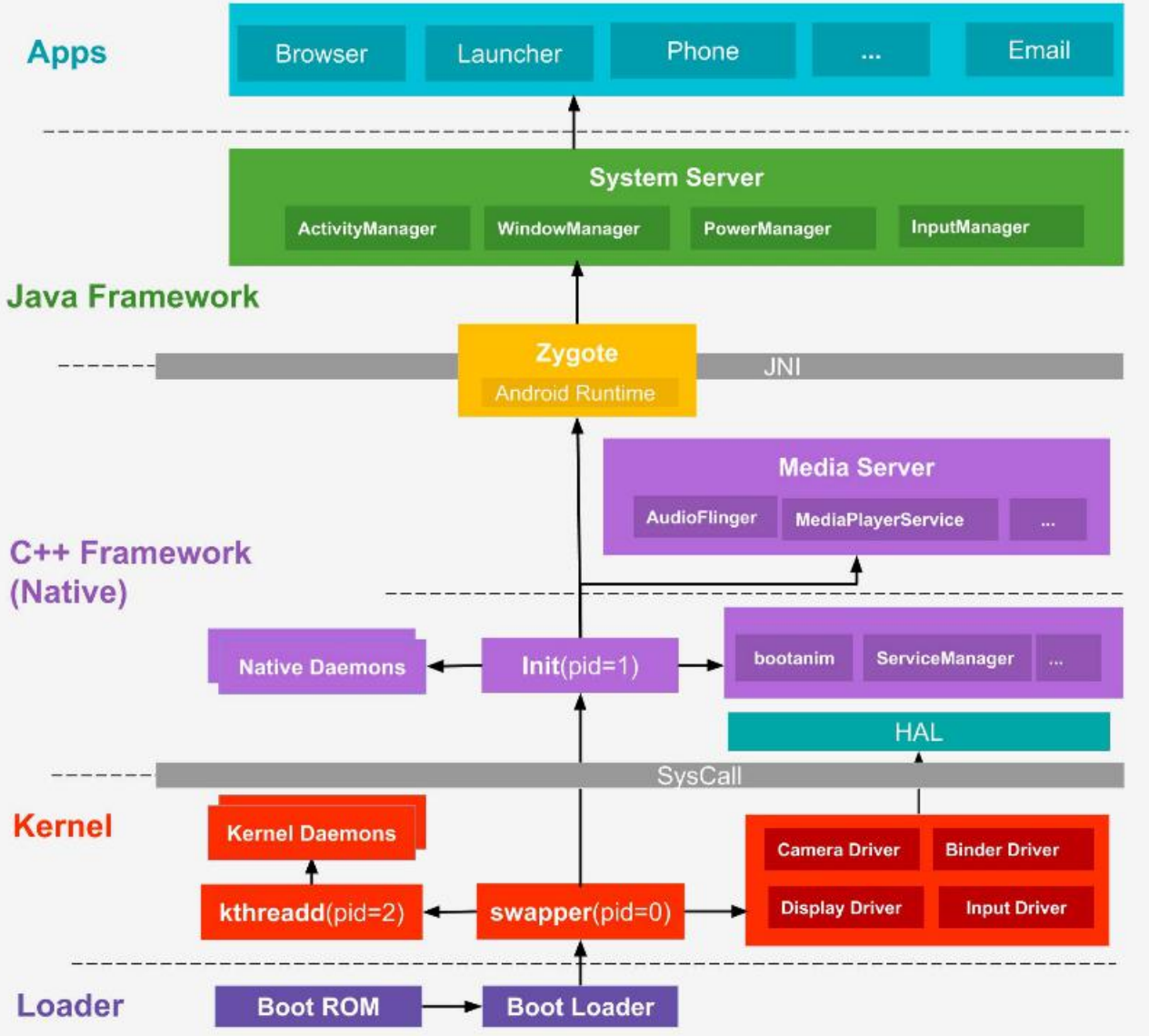 Apps

Browser
Launcher
Phone
...
Email

System Server

ActivityManager
WindowManager
PowerManager
InputManager

Java Framework

Zygote
Android Runtime
JNI

Media Server

AudioFlinger
MediaPlayerService
...

C++ Framework
(Native)

Native Daemons
Init(pid=1)
bootanim
ServiceManager
...

HAL

SysCall

Kernel

Kernel Daemons
kthreadd(pid=2)
swapper(pid=0)
Camera Driver
Binder Driver
Display Driver
Input Driver

Loader

Boot ROM
Boot Loader